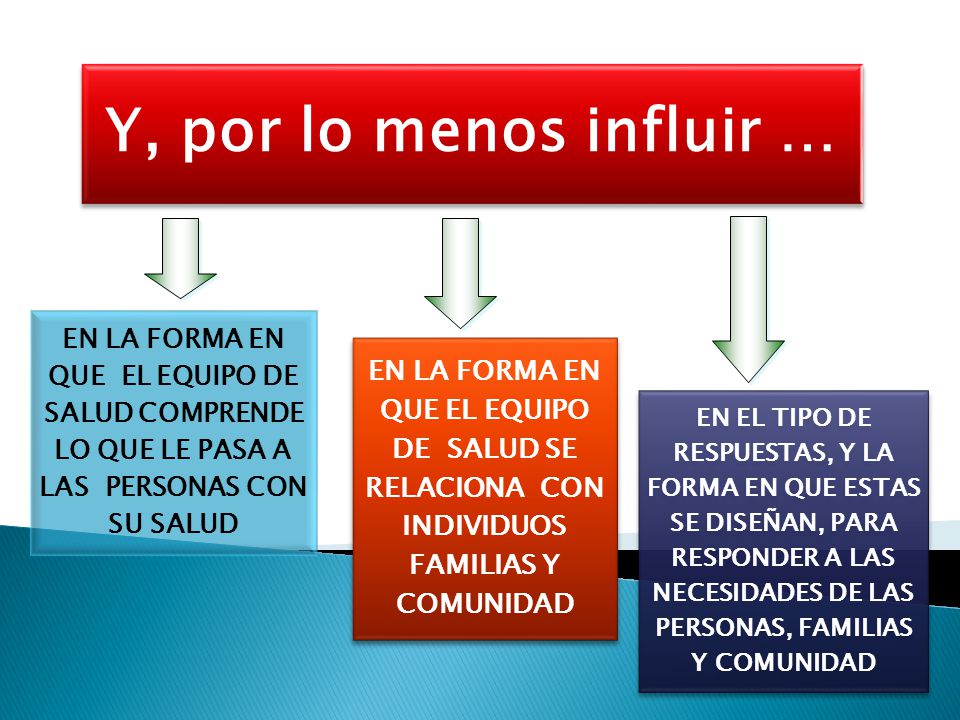 Y, por lo menos influir …

EN LA FORMA EN QUE EL EQUIPO DE SALUD COMPRENDE LO QUE LE PASA A LAS PERSONAS CON SU SALUD

EN LA FORMA EN QUE EL EQUIPO DE SALUD SE RELACIONA CON INDIVIDUOS FAMILIAS Y COMUNIDAD

EN EL TIPO DE RESPUESTAS, Y LA FORMA EN QUE ESTAS SE DISEÑAN, PARA RESPONDER A LAS NECESIDADES DE LAS PERSONAS, FAMILIAS Y COMUNIDAD